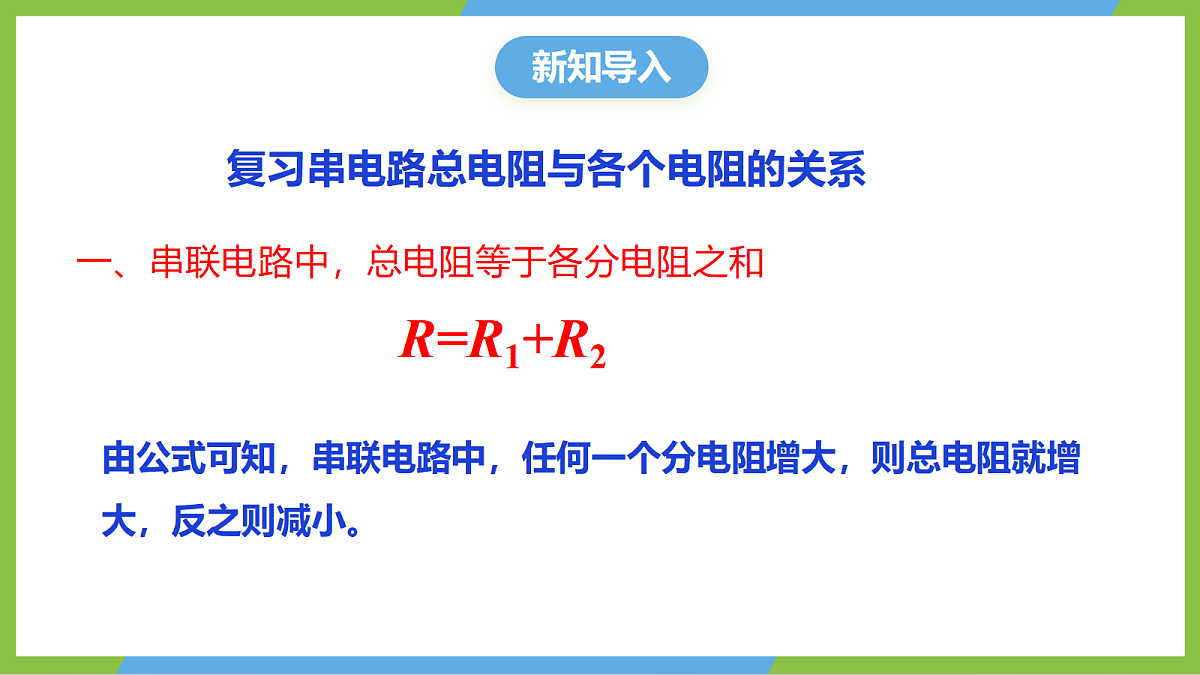 新知导入

复习串电路总电阻与各个电阻的关系

一、串联电路中，总电阻等于各分电阻之和

$R=R_1+R_2$

由公式可知，串联电路中，任何一个分电阻增大，则总电阻就增大，反之则减小。